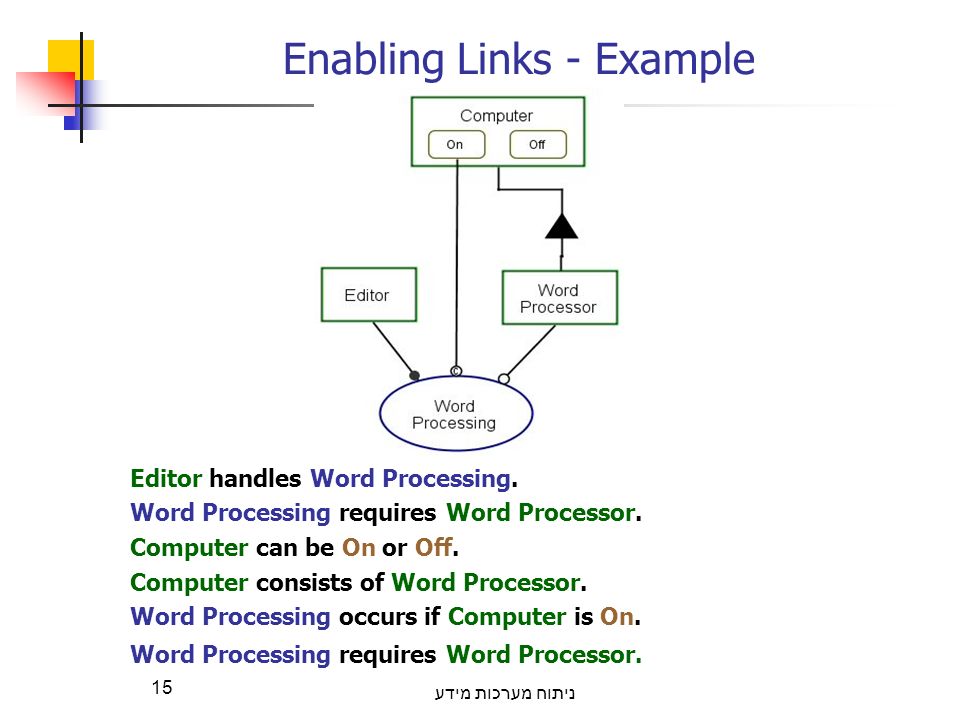 Enabling Links - Example

Computer

On

Off

Editor

Word Processor

Word Processing

Editor handles Word Processing.
Word Processing requires Word Processor.
Computer can be On or Off.
Computer consists of Word Processor.
Word Processing occurs if Computer is On.
Word Processing requires Word Processor.

15

ניתוח מערכות מידע